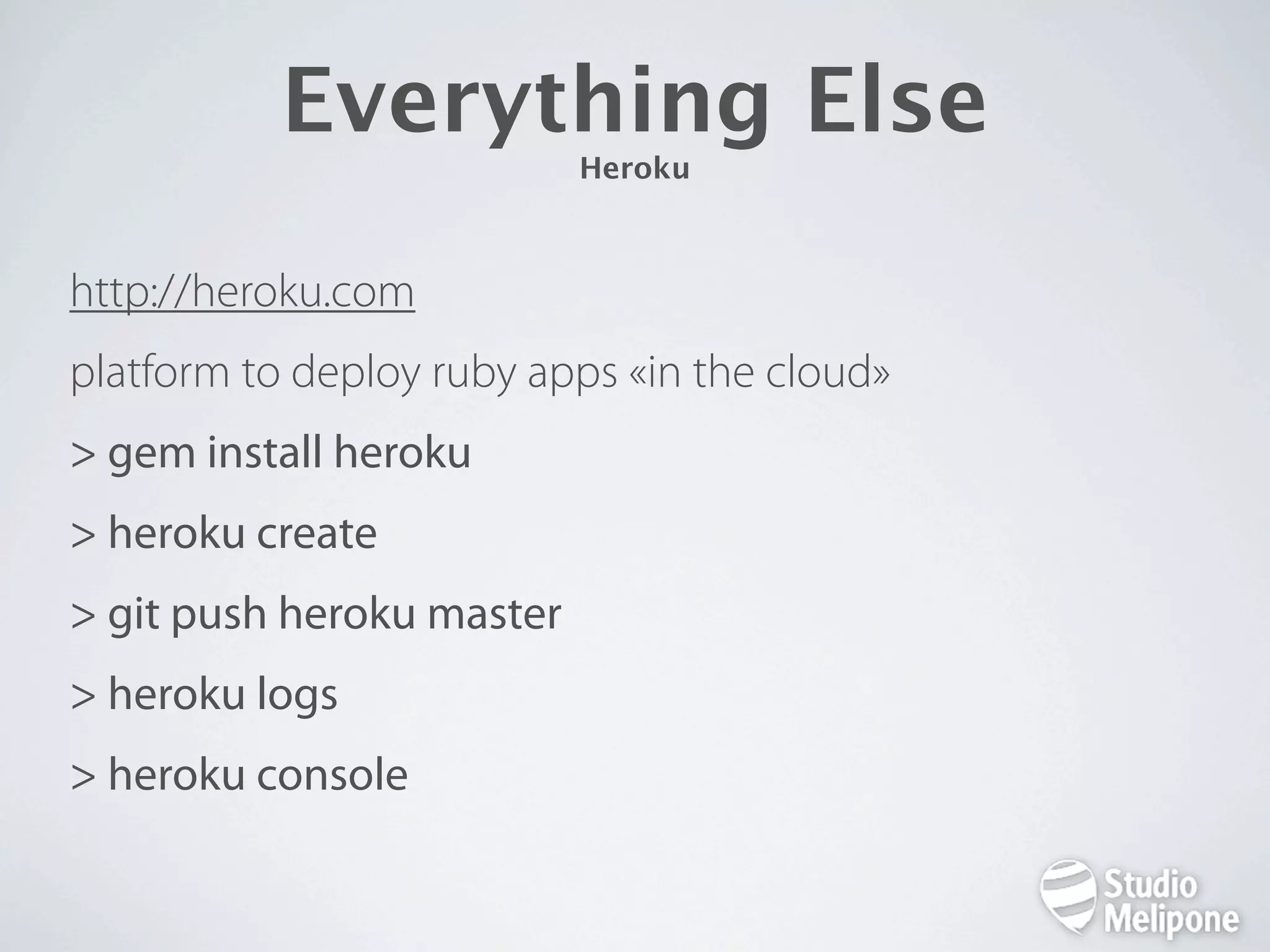 Everything Else

Heroku

http://heroku.com

platform to deploy ruby apps «in the cloud»

> gem install heroku

> heroku create

> git push heroku master

> heroku logs

> heroku console

Studio Melipone